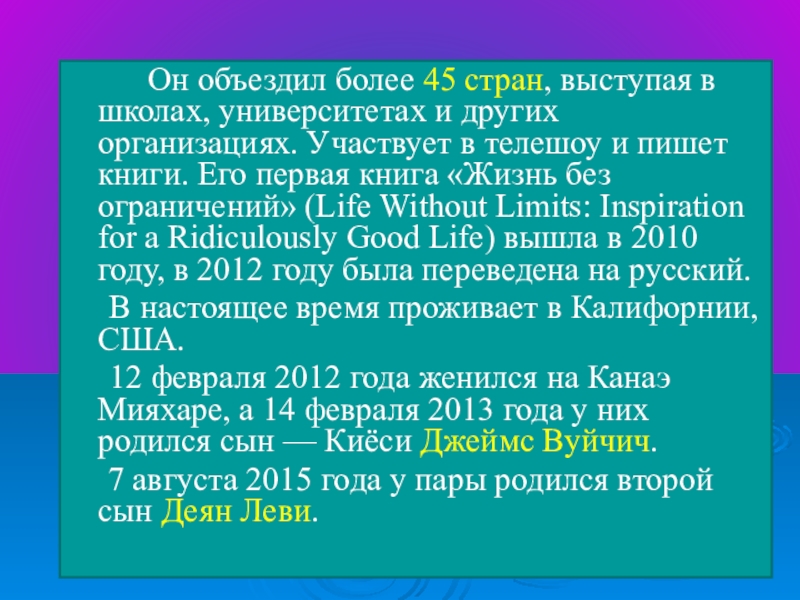 Он объездил более 45 стран, выступая в школах, университетах и других организациях. Участвует в телешоу и пишет книги. Его первая книга «Жизнь без ограничений» (Life Without Limits: Inspiration for a Ridiculously Good Life) вышла в 2010 году, в 2012 году была переведена на русский.

В настоящее время проживает в Калифорнии, США.

12 февраля 2012 года женился на Канаэ Мияхаре, а 14 февраля 2013 года у них родился сын — Киёси Джеймс Вуйчич.

7 августа 2015 года у пары родился второй сын Деян Леви.